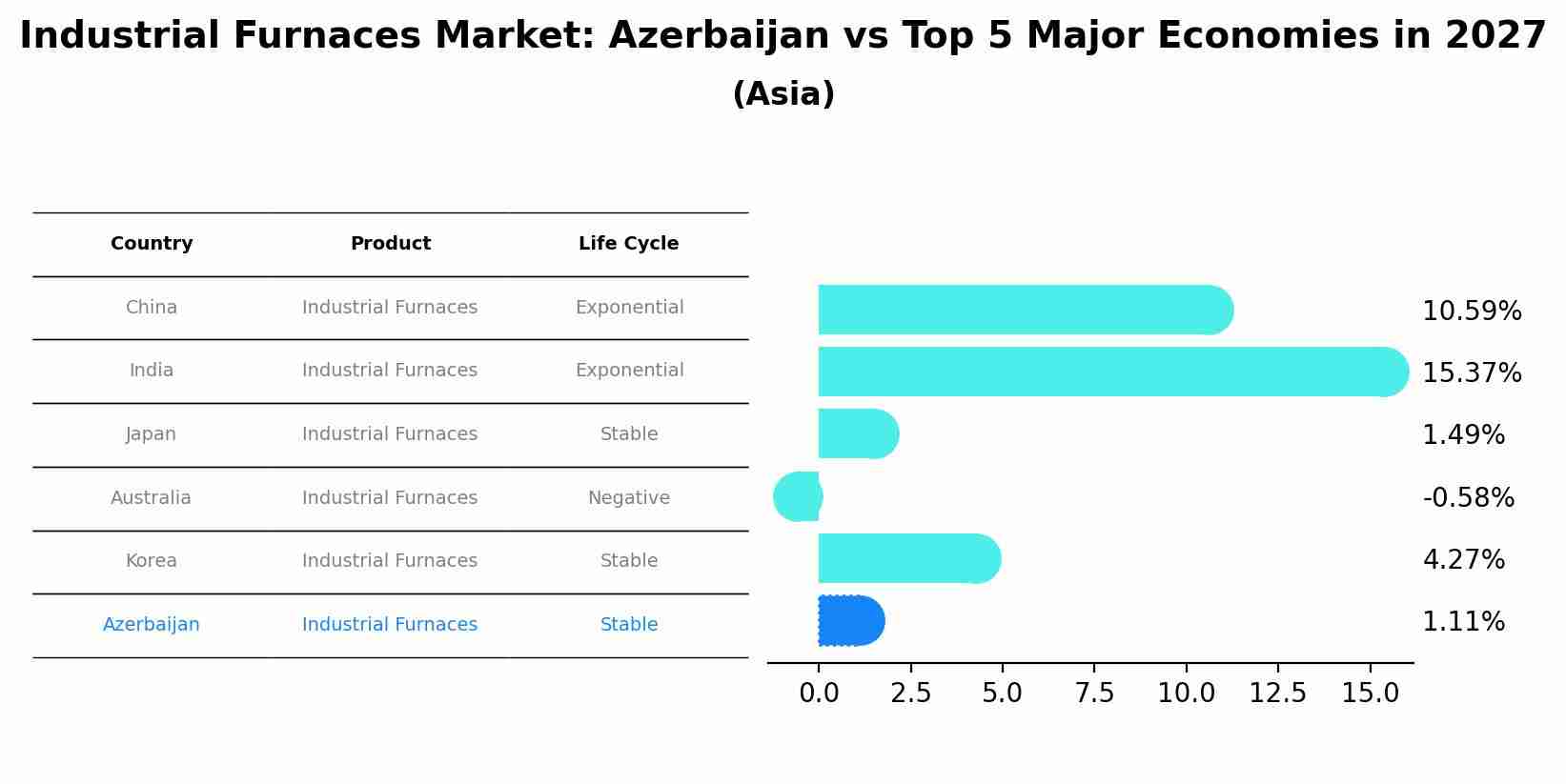 Industrial Furnaces Market: Azerbaijan vs Top 5 Major Economies in 2027
(Asia)

| Country | Product | Life Cycle |
|---|---|---|
| China | Industrial Furnaces | Exponential |
| India | Industrial Furnaces | Exponential |
| Japan | Industrial Furnaces | Stable |
| Australia | Industrial Furnaces | Negative |
| Korea | Industrial Furnaces | Stable |
| Azerbaijan | Industrial Furnaces | Stable |

10.59%
15.37%
1.49%
-0.58%
4.27%
1.11%

0.0 2.5 5.0 7.5 10.0 12.5 15.0